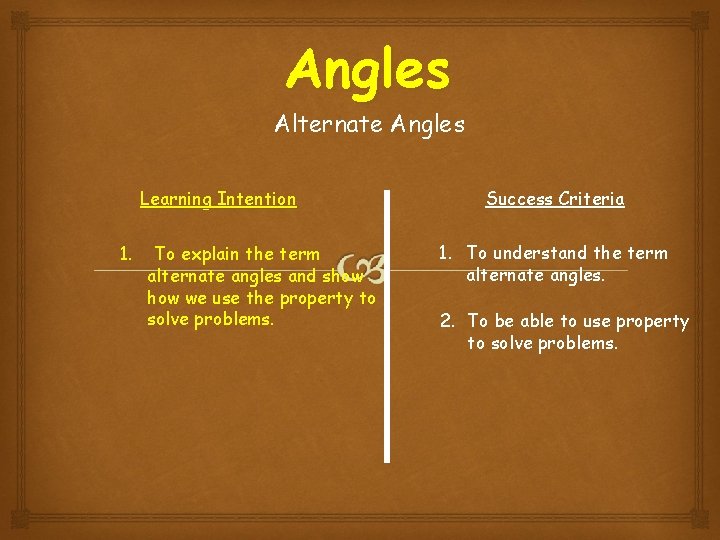 Angles

Alternate Angles

Learning Intention

1. To explain the term alternate angles and show how we use the property to solve problems.

Success Criteria

1. To understand the term alternate angles.

2. To be able to use property to solve problems.